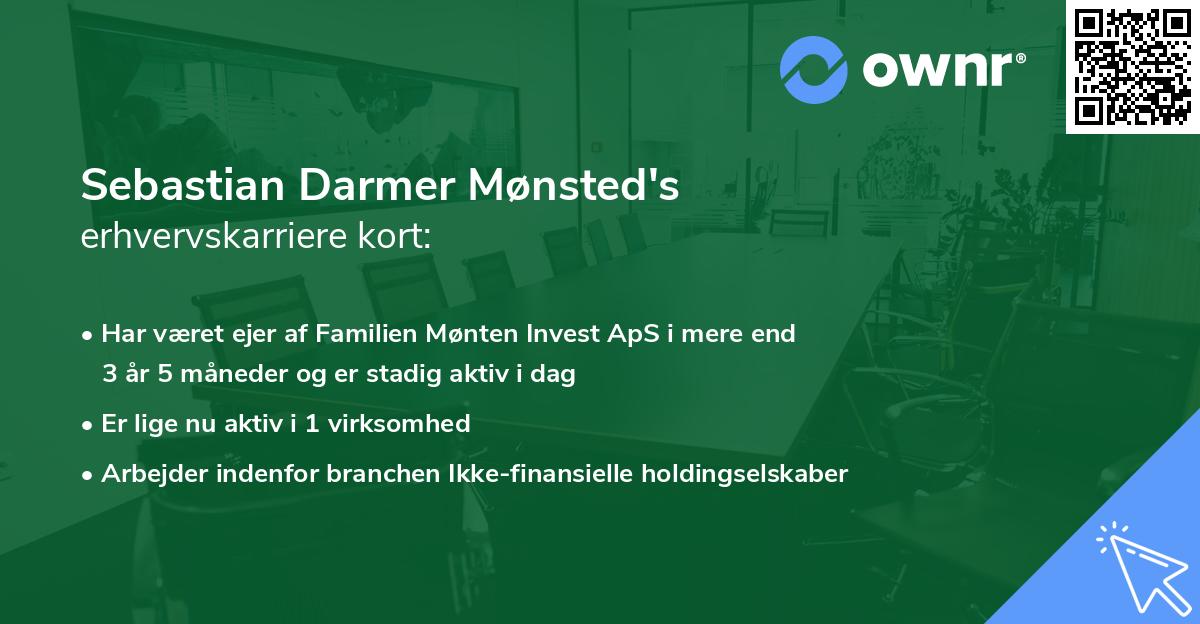 ownr®

Sebastian Darmer Mønsted's
erhvervskarriere kort:

• Har været ejer af Familien Mønten Invest ApS i mere end 3 år 5 måneder og er stadig aktiv i dag

• Er lige nu aktiv i 1 virksomhed

• Arbejder indenfor branchen Ikke-finansielle holdingselskaber